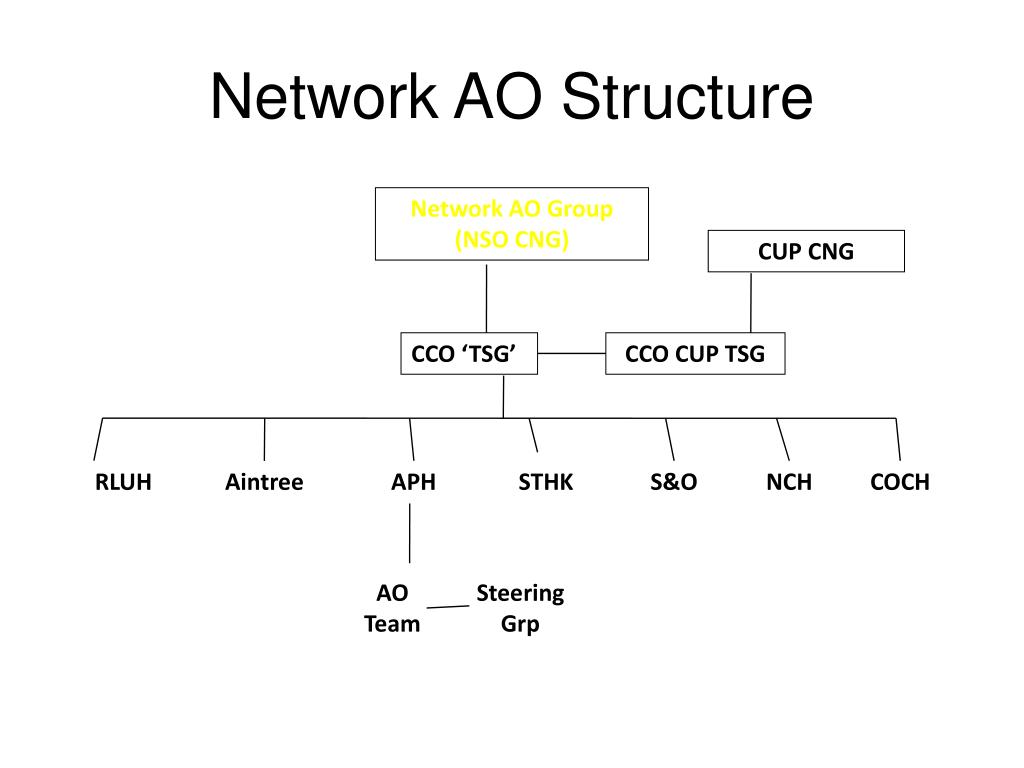 Network AO Structure

Network AO Group
(NSO CNG)

CUP CNG

CCO ‘TSG’

CCO CUP TSG

RLUH

Aintree

APH

STHK

S&O

NCH

COCH

AO
Team

Steering
Grp